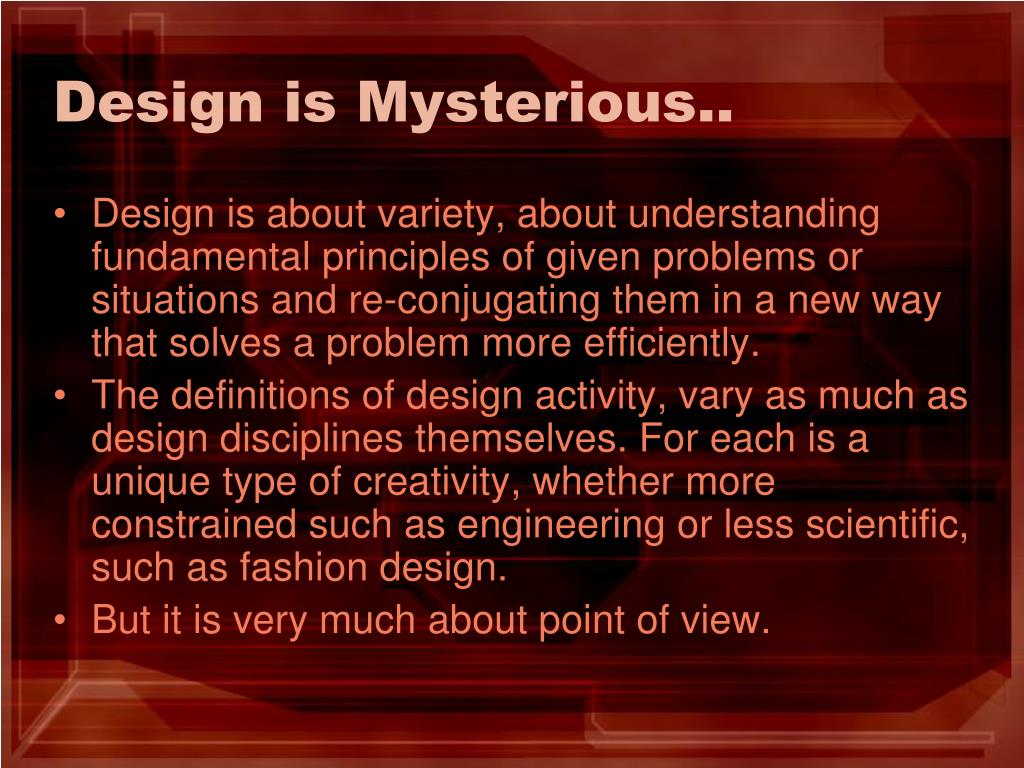 Design is Mysterious..

• Design is about variety, about understanding fundamental principles of given problems or situations and re-conjugating them in a new way that solves a problem more efficiently.
• The definitions of design activity, vary as much as design disciplines themselves. For each is a unique type of creativity, whether more constrained such as engineering or less scientific, such as fashion design.
• But it is very much about point of view.